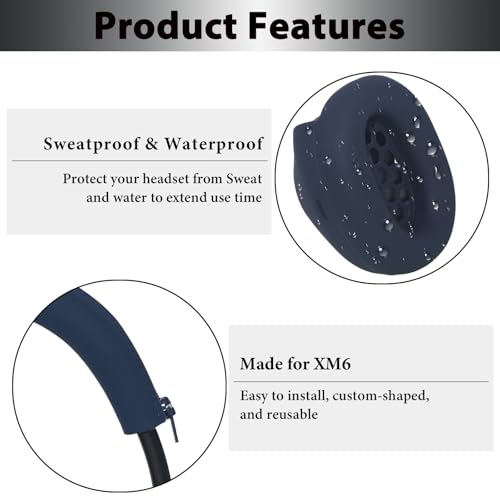 Product Features

Sweatproof & Waterproof

Protect your headset from Sweat and water to extend use time

Made for XM6

Easy to install, custom-shaped, and reusable